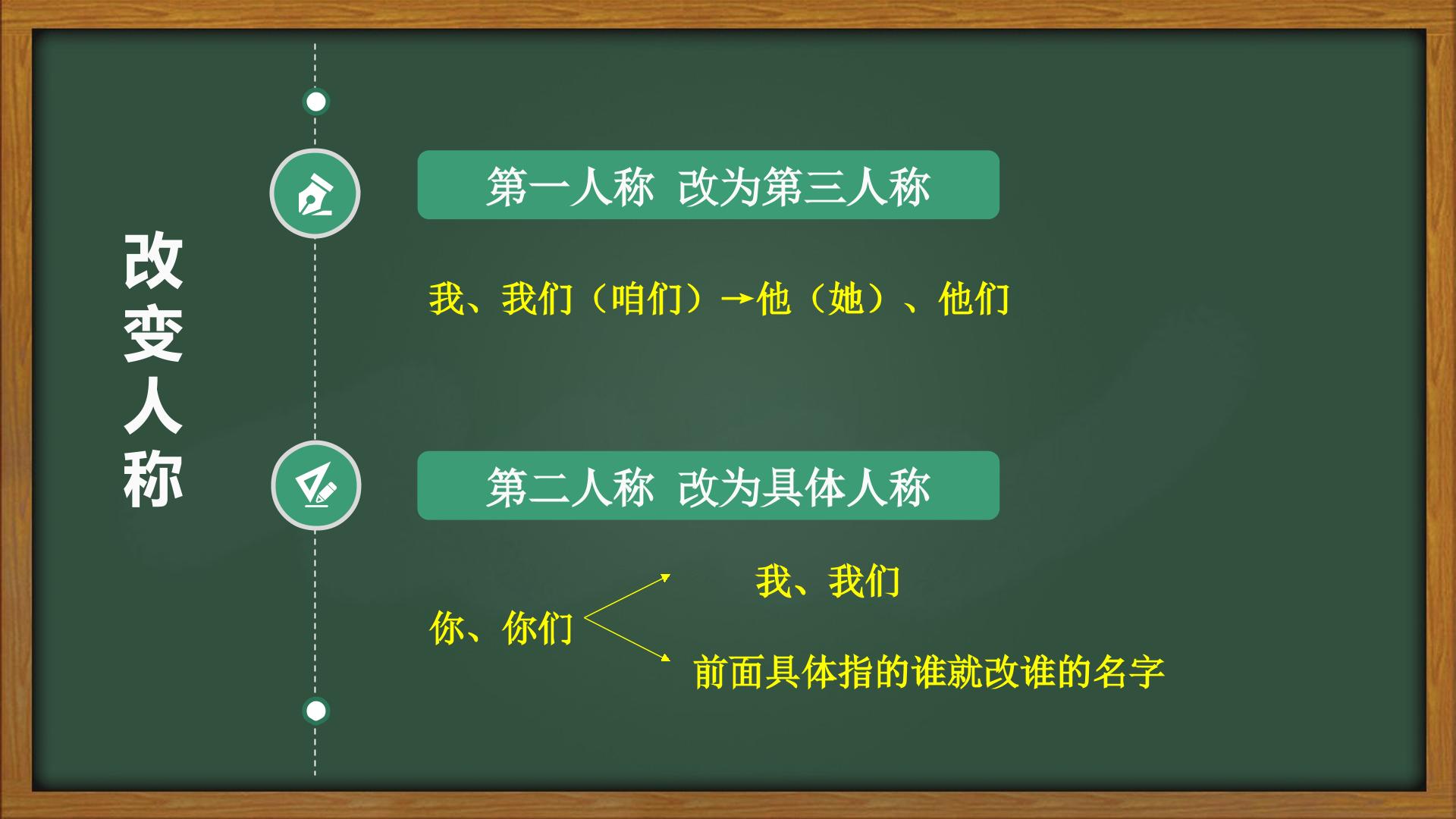 改变人称

第一人称 改为第三人称

我、我们（咱们）→他（她）、他们

第二人称 改为具体人称

你、你们

我、我们

前面具体指的谁就改谁的名字